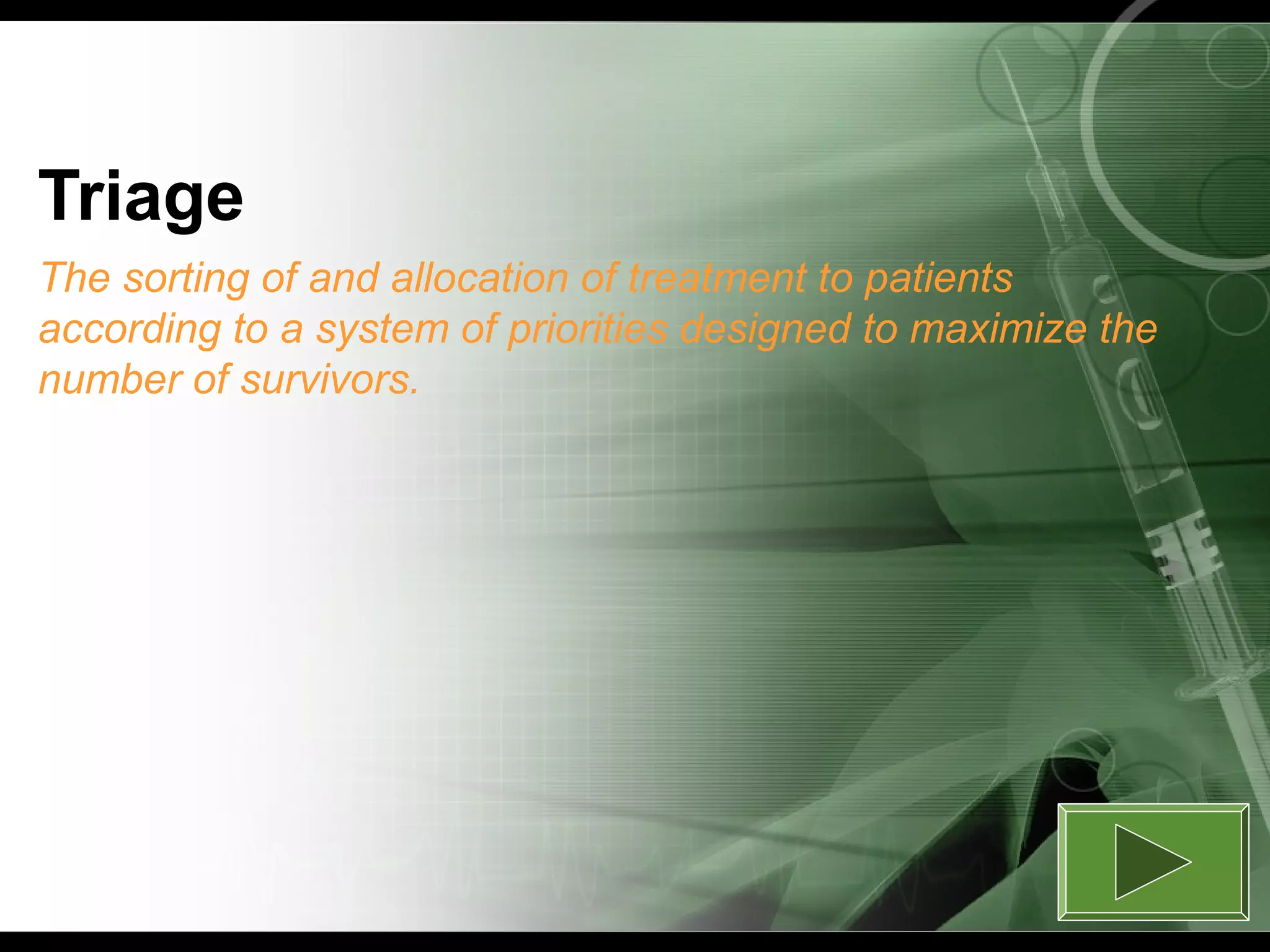 Triage

The sorting of and allocation of treatment to patients according to a system of priorities designed to maximize the number of survivors.